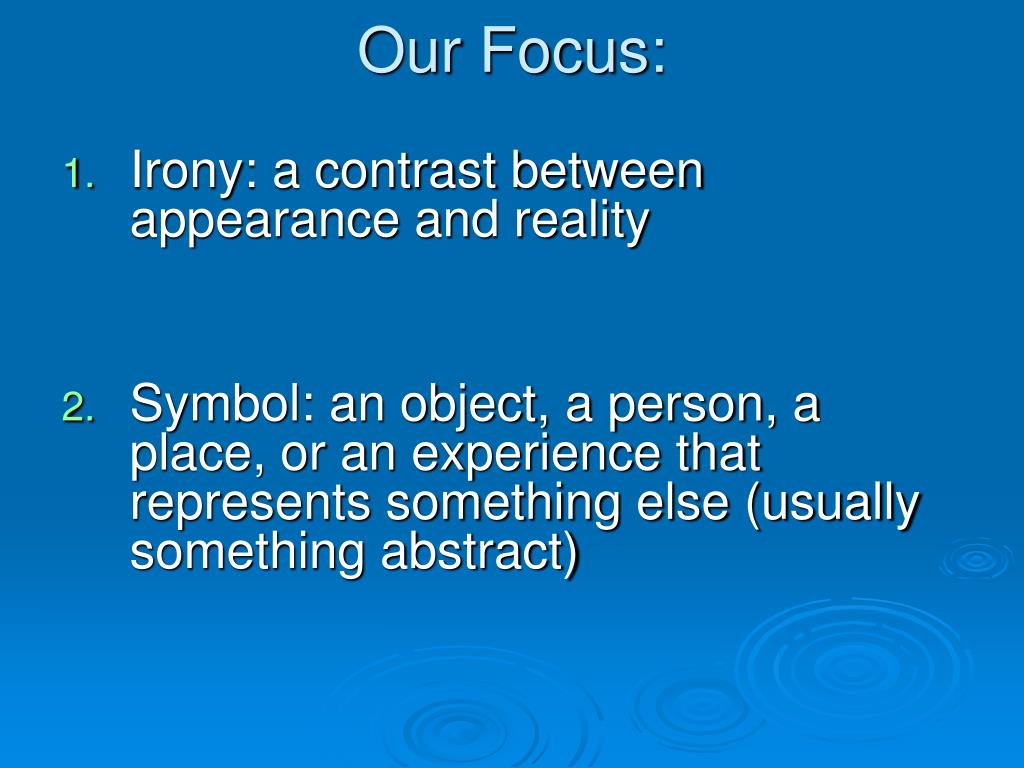 Our Focus:

1. Irony: a contrast between appearance and reality

2. Symbol: an object, a person, a place, or an experience that represents something else (usually something abstract)